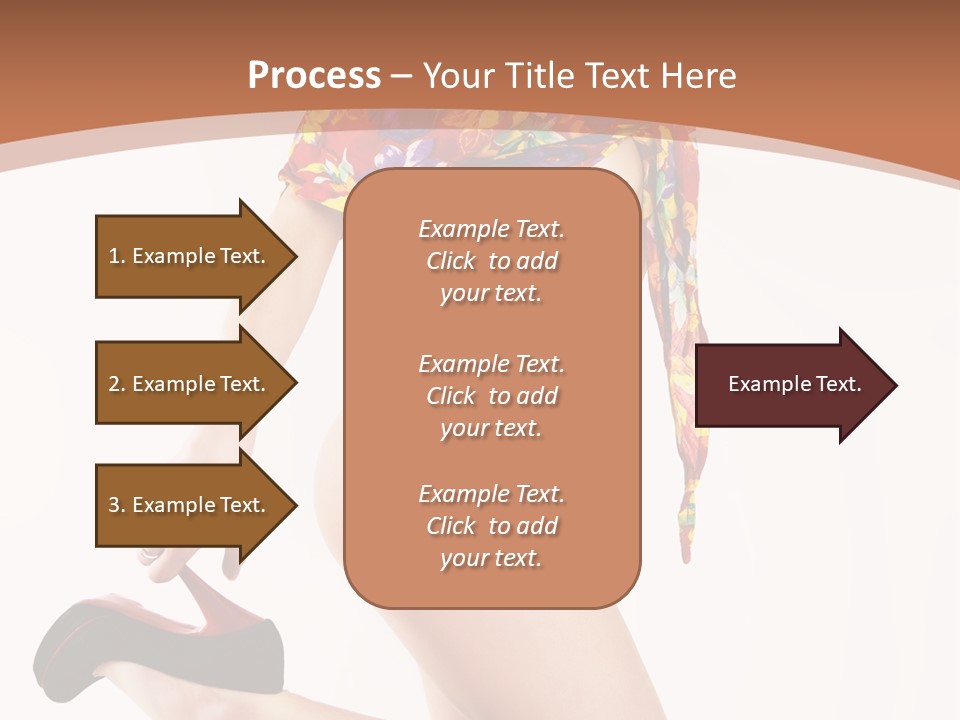 Process – Your Title Text Here

1. Example Text.

2. Example Text.

3. Example Text.

Example Text. Click to add your text.

Example Text. Click to add your text.

Example Text. Click to add your text.

Example Text.